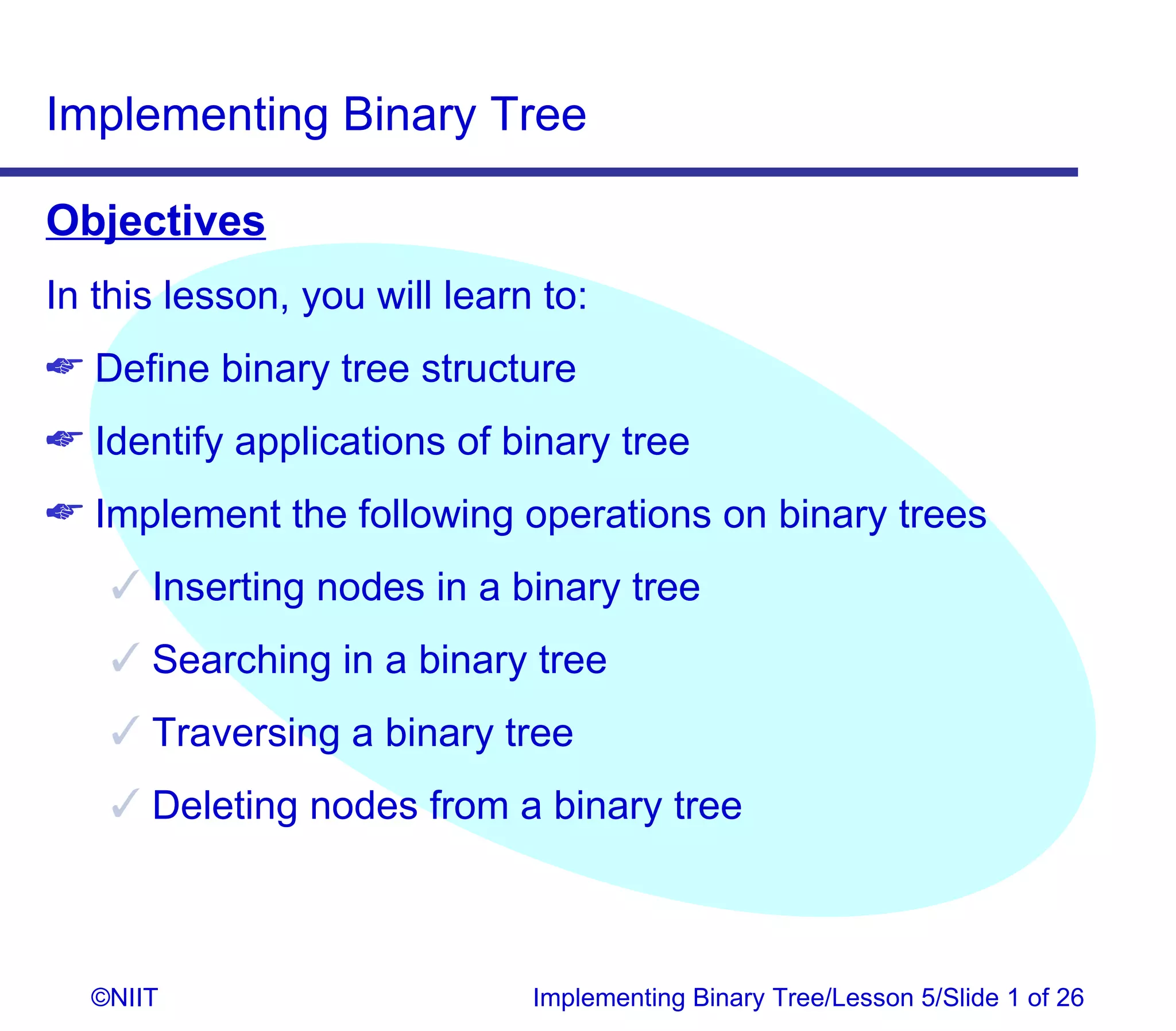 Implementing Binary Tree

Objectives

In this lesson, you will learn to:

☞ Define binary tree structure

☞ Identify applications of binary tree

☞ Implement the following operations on binary trees

✓ Inserting nodes in a binary tree

✓ Searching in a binary tree

✓ Traversing a binary tree

✓ Deleting nodes from a binary tree

©NIIT

Implementing Binary Tree/Lesson 5/Slide 1 of 26